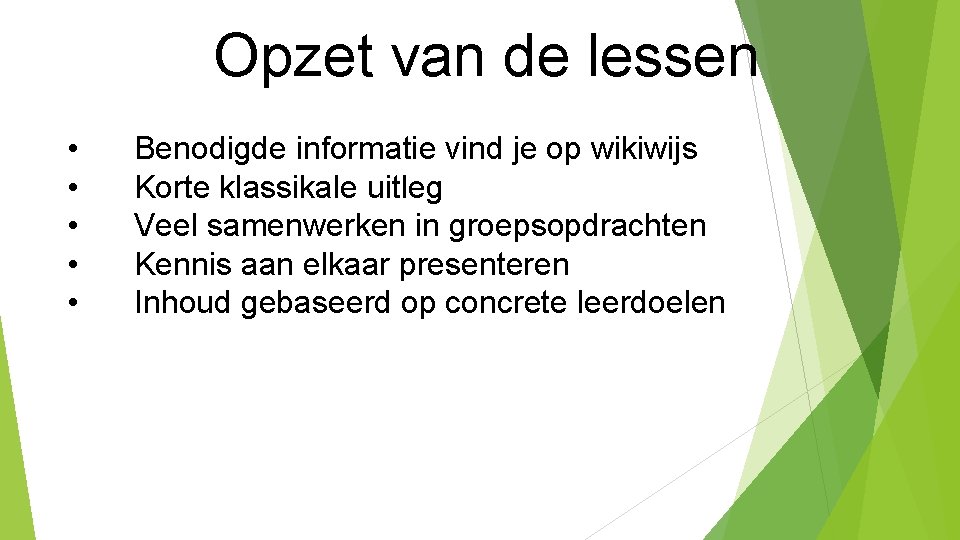 Opzet van de lessen

• Benodigde informatie vind je op wikiwijs
• Korte klassikale uitleg
• Veel samenwerken in groepsopdrachten
• Kennis aan elkaar presenteren
• Inhoud gebaseerd op concrete leerdoelen